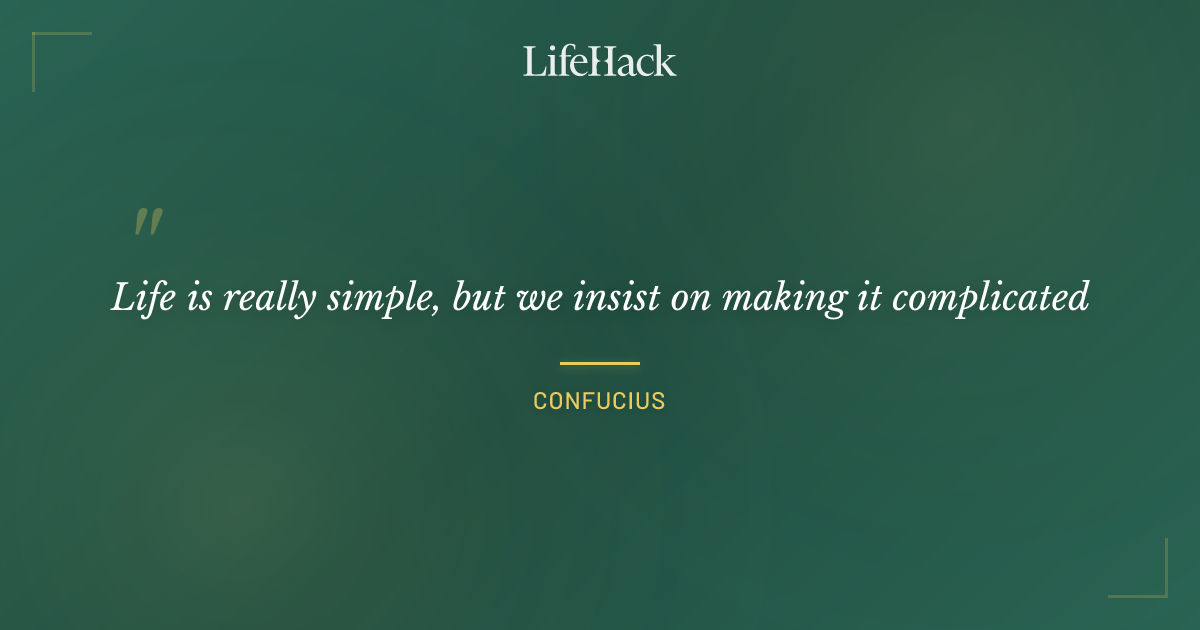 LifeHack

"

Life is really simple, but we insist on making it complicated

CONFUCIUS